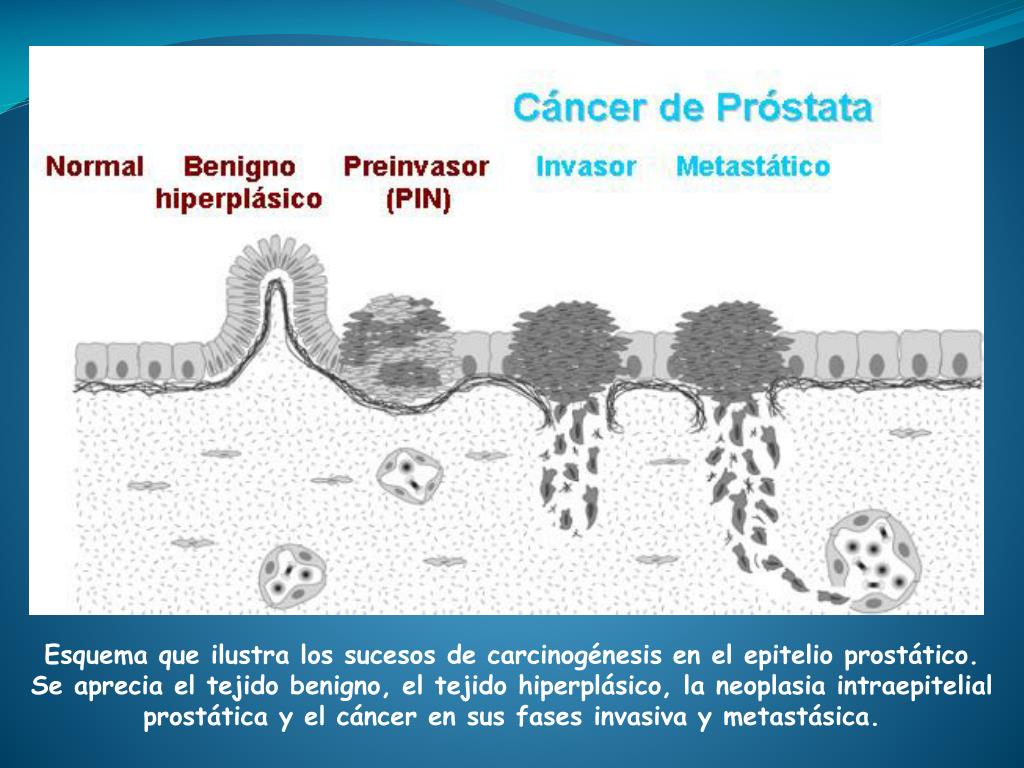 Cáncer de Próstata

Normal

Benigno hiperplásico

Preinvasor (PIN)

Invasor

Metastático

Esquema que ilustra los sucesos de carcinogénesis en el epitelio prostático. Se aprecia el tejido benigno, el tejido hiperplásico, la neoplasia intraepitelial prostática y el cáncer en sus fases invasiva y metastásica.